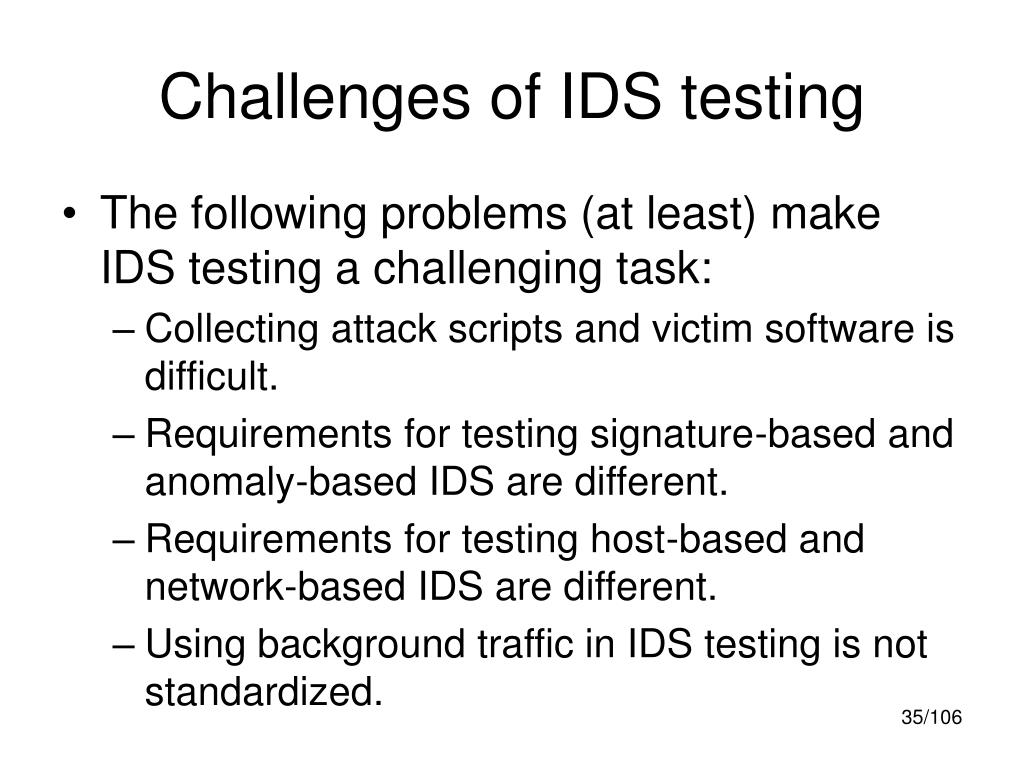 Challenges of IDS testing

• The following problems (at least) make IDS testing a challenging task:
– Collecting attack scripts and victim software is difficult.
– Requirements for testing signature-based and anomaly-based IDS are different.
– Requirements for testing host-based and network-based IDS are different.
– Using background traffic in IDS testing is not standardized.

35/106